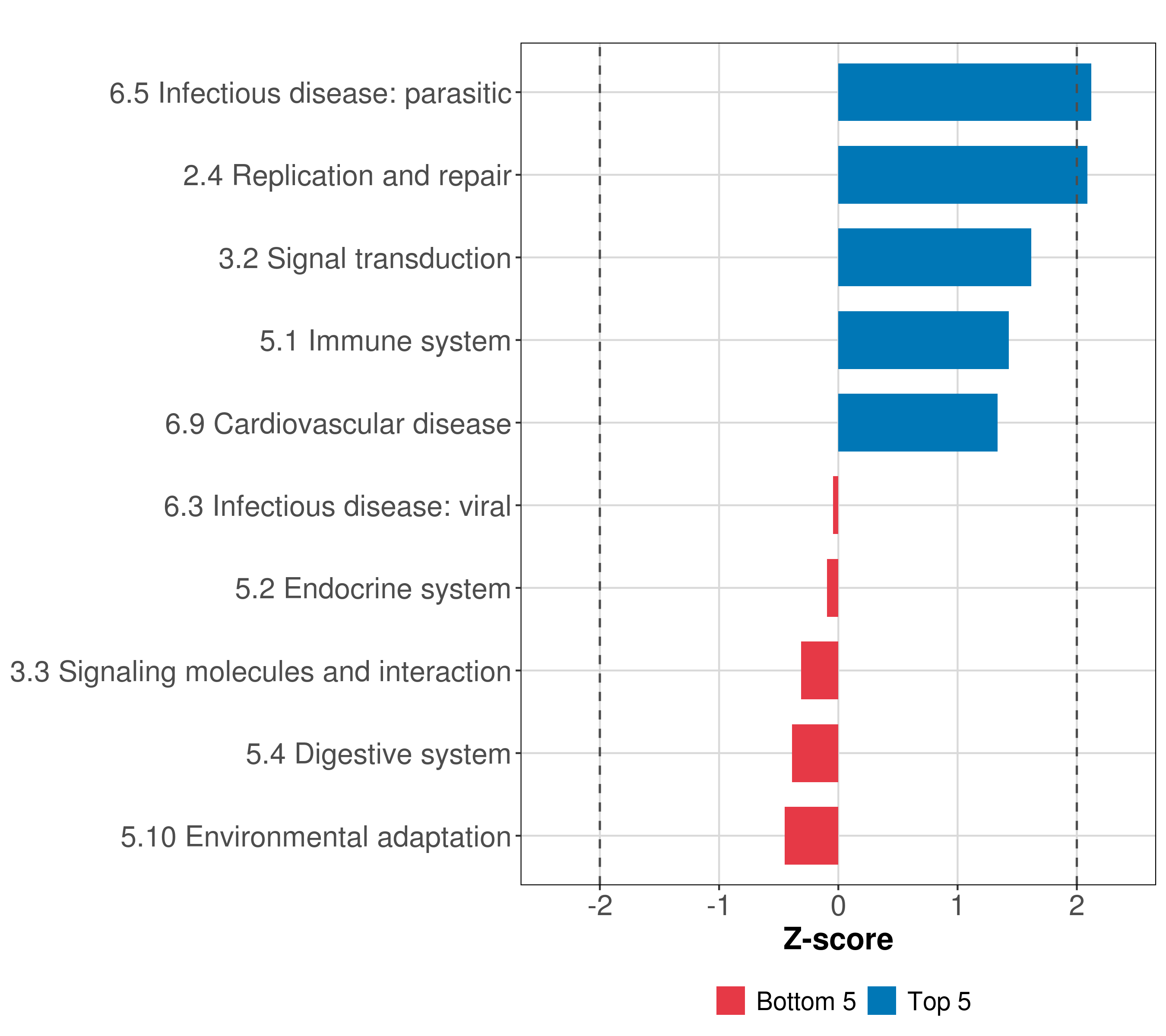 6.5 Infectious disease: parasitic
2.4 Replication and repair
3.2 Signal transduction
5.1 Immune system
6.9 Cardiovascular disease
6.3 Infectious disease: viral
5.2 Endocrine system
3.3 Signaling molecules and interaction
5.4 Digestive system
5.10 Environmental adaptation

-2
-1
0
1
2

Z-score

Bottom 5
Top 5